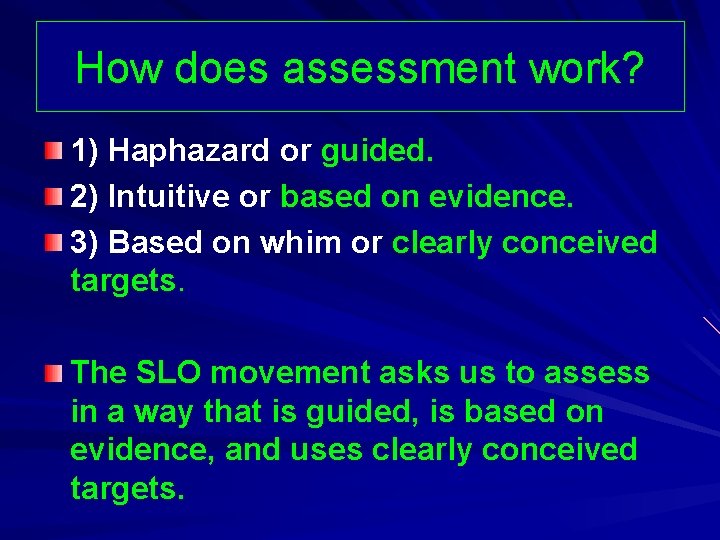 How does assessment work?

1) Haphazard or guided.

2) Intuitive or based on evidence.

3) Based on whim or clearly conceived targets.

The SLO movement asks us to assess in a way that is guided, is based on evidence, and uses clearly conceived targets.